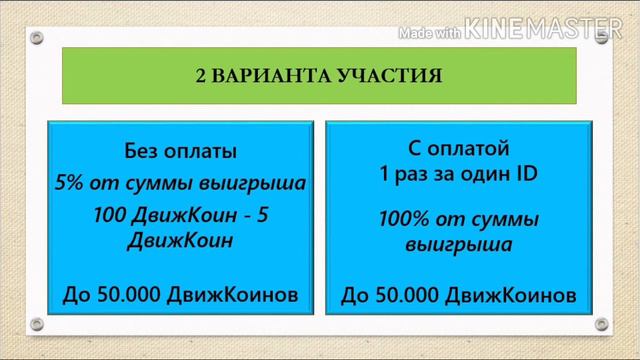 Made with KINEMASTER

2 ВАРИАНТА УЧАСТИЯ

Без оплаты
5% от суммы выигрыша
100 ДвижКоин - 5 ДвижКоин

До 50.000 ДвижКоинов

С оплатой
1 раз за один ID

100% от суммы выигрыша

До 50.000 ДвижКоинов